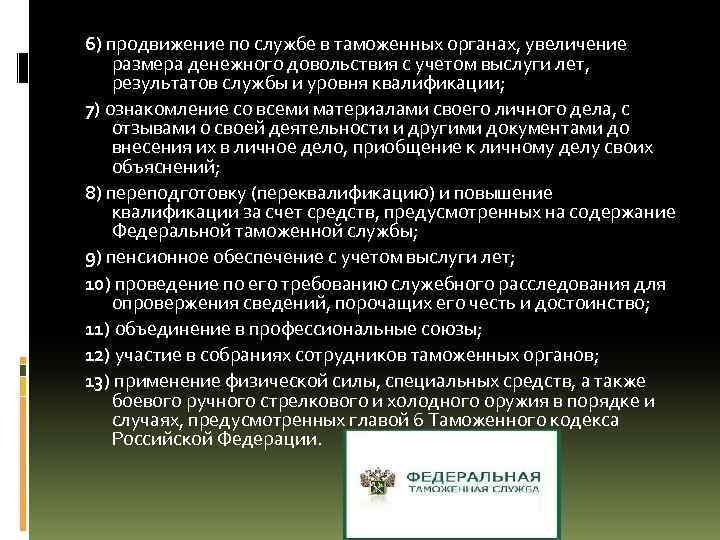 6) продвижение по службе в таможенных органах, увеличение размера денежного довольствия с учетом выслуги лет, результатов службы и уровня квалификации;

7) ознакомление со всеми материалами своего личного дела, с отзывами о своей деятельности и другими документами до внесения их в личное дело, приобщение к личному делу своих объяснений;

8) переподготовку (переквалификацию) и повышение квалификации за счет средств, предусмотренных на содержание Федеральной таможенной службы;

9) пенсионное обеспечение с учетом выслуги лет;

10) проведение по его требованию служебного расследования для опровержения сведений, порочащих его честь и достоинство;

11) объединение в профессиональные союзы;

12) участие в собраниях сотрудников таможенных органов;

13) применение физической силы, специальных средств, а также боевого ручного стрелкового и холодного оружия в порядке и случаях, предусмотренных главой 6 Таможенного кодекса Российской Федерации.

ФЕДЕРАЛЬНАЯ
ТАМОЖЕННАЯ СЛУЖБА